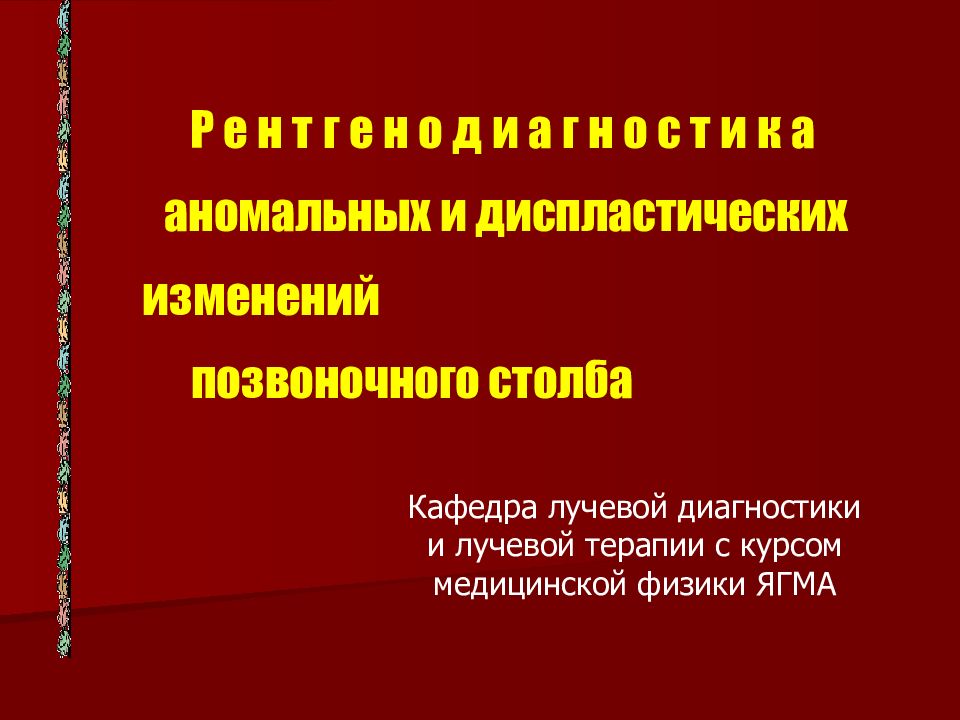 Р е н т г е н о д и а г н о с т и к а

аномальных и диспластических изменений позвоночного столба

Кафедра лучевой диагностики и лучевой терапии с курсом медицинской физики ЯГМА